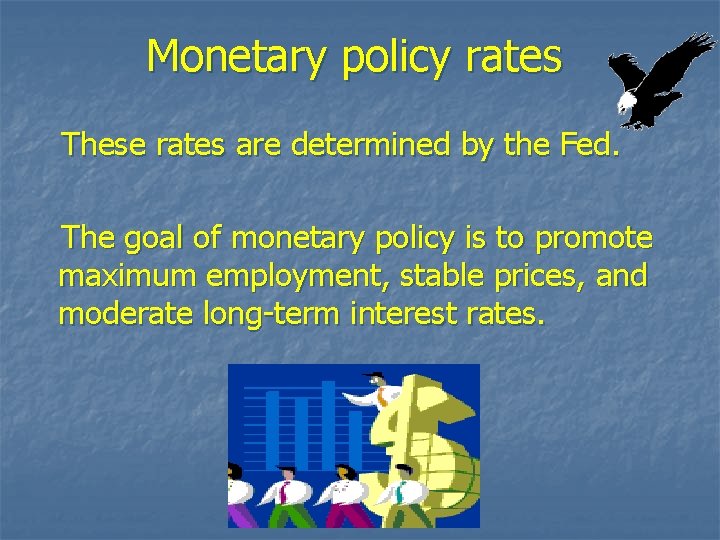 Monetary policy rates

These rates are determined by the Fed.

The goal of monetary policy is to promote maximum employment, stable prices, and moderate long-term interest rates.